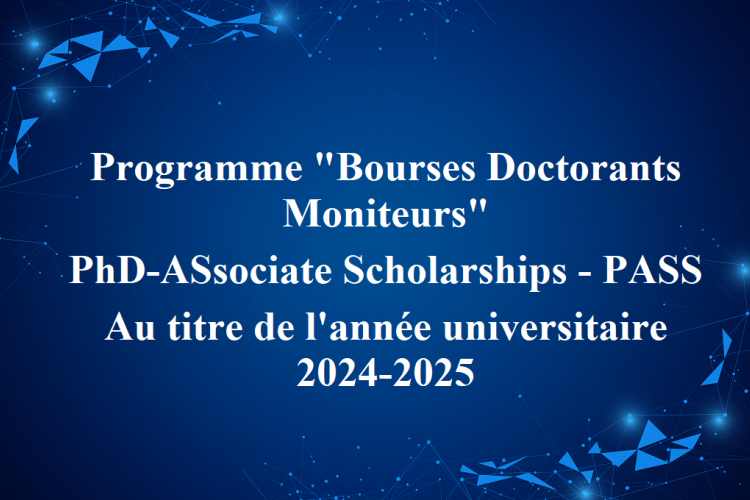 Programme "Bourses Doctorants Moniteurs"

PhD-ASsociate Scholarships - PASS

Au titre de l'année universitaire 2024-2025